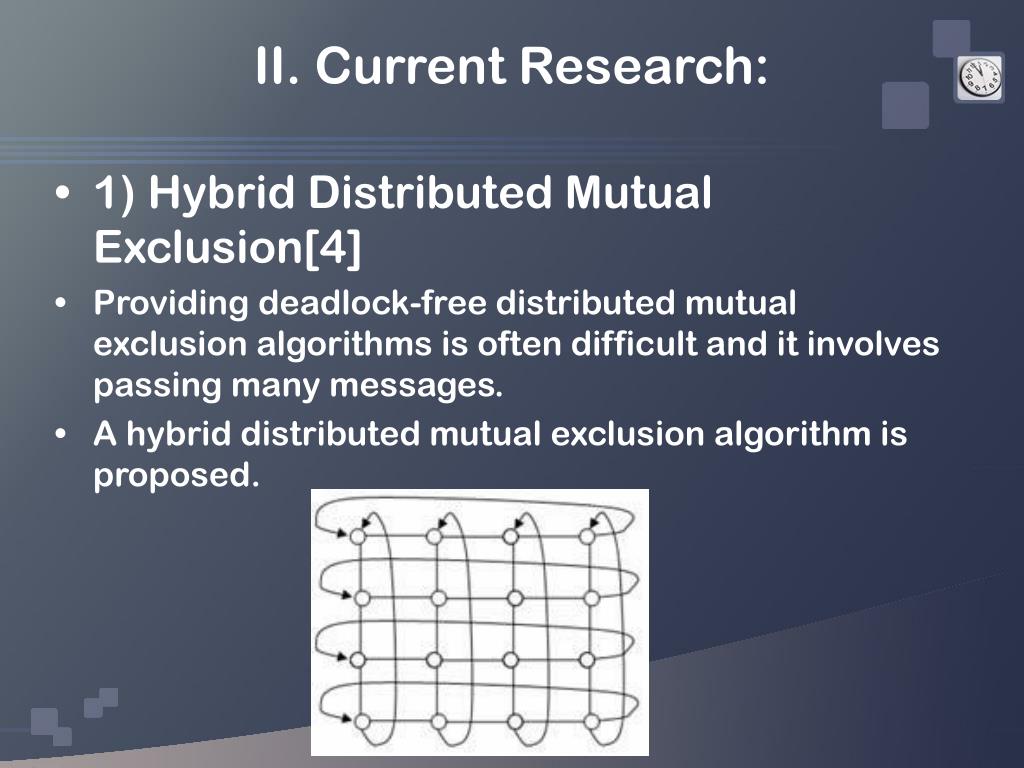 II. Current Research:

• 1) Hybrid Distributed Mutual Exclusion[4]
• Providing deadlock-free distributed mutual exclusion algorithms is often difficult and it involves passing many messages.
• A hybrid distributed mutual exclusion algorithm is proposed.